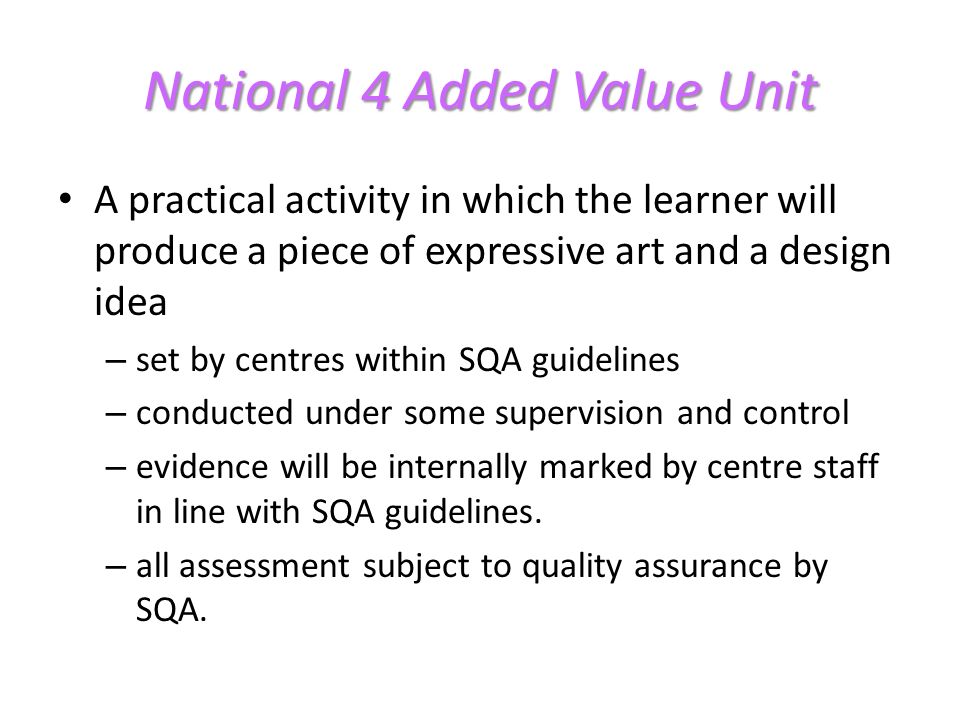 National 4 Added Value Unit

• A practical activity in which the learner will produce a piece of expressive art and a design idea

– set by centres within SQA guidelines

– conducted under some supervision and control

– evidence will be internally marked by centre staff in line with SQA guidelines.

– all assessment subject to quality assurance by SQA.